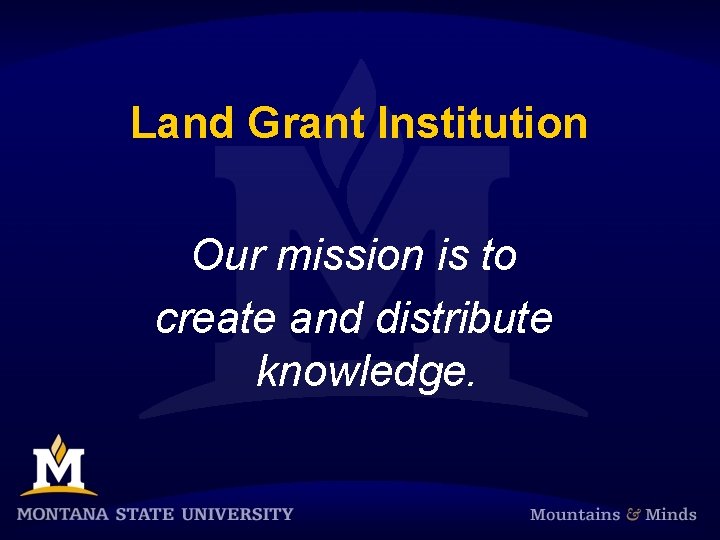 Land Grant Institution

Our mission is to create and distribute knowledge.

M

MONTANA STATE UNIVERSITY

Mountains & Minds